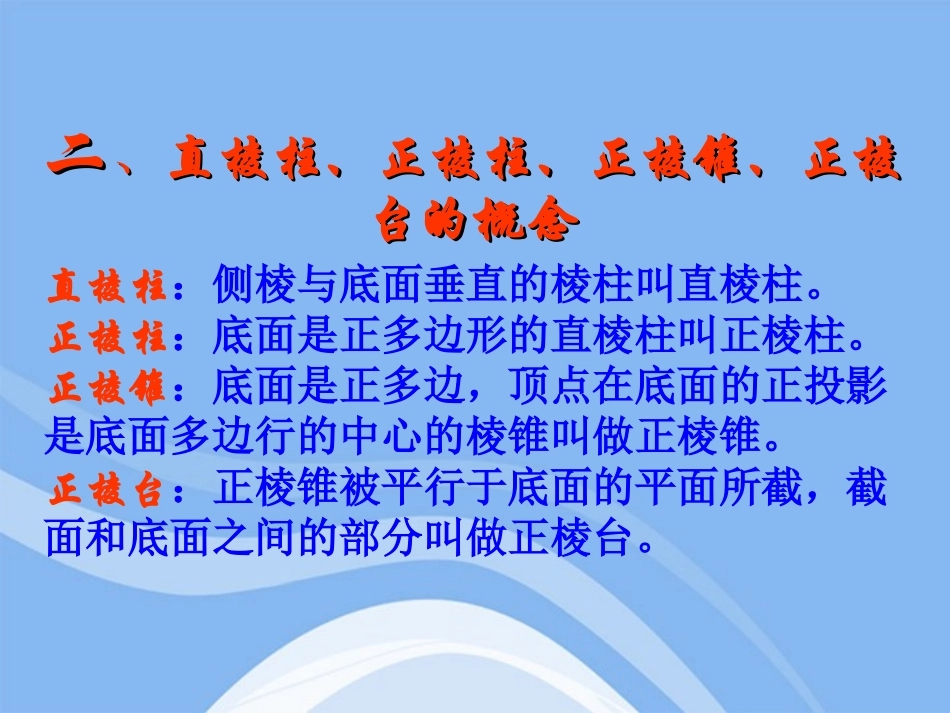 二、直棱柱、正棱柱、正棱锥、正棱台的概念

直棱柱：侧棱与底面垂直的棱柱叫直棱柱。

正棱柱：底面是正多边形的直棱柱叫正棱柱。

正棱锥：底面是正多边，顶点在底面的正投影是底面多边行的中心的棱锥叫做正棱锥。

正棱台：正棱锥被平行于底面的平面所截，截面和底面之间的部分叫做正棱台。